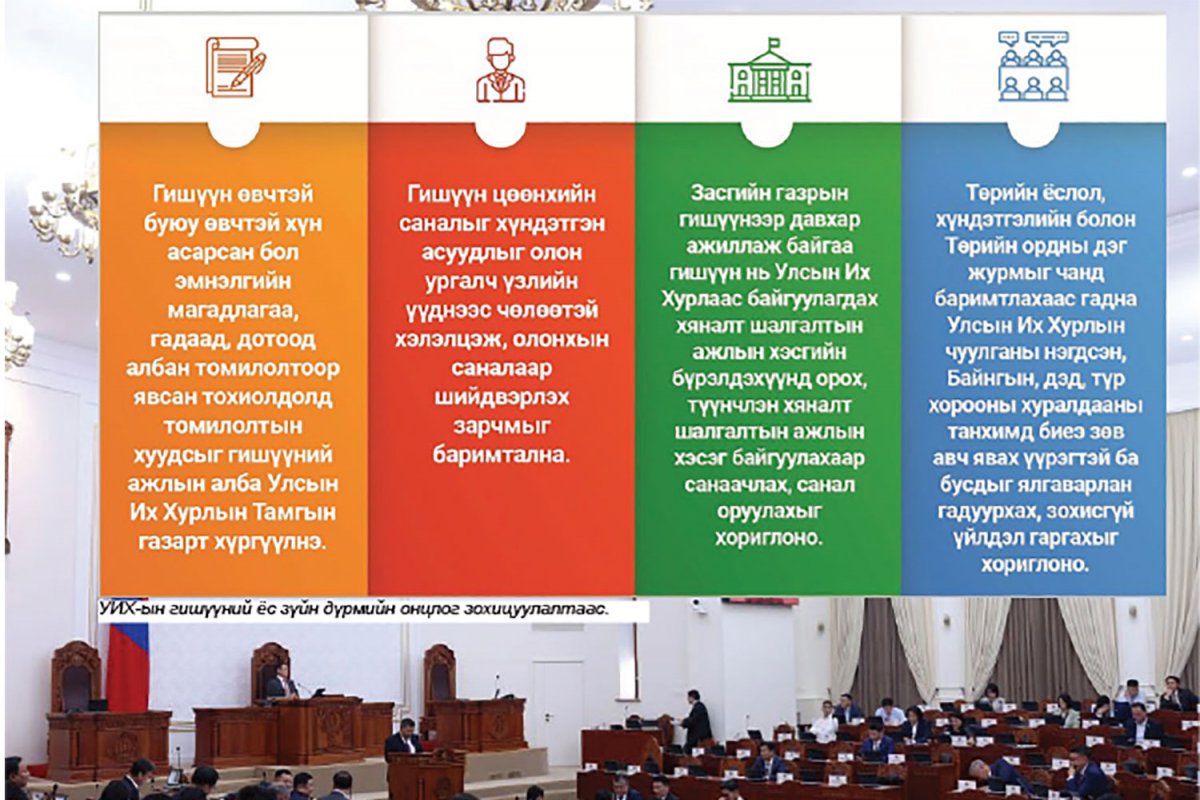 Гишүүн өвчтэй буюу өвчтэй хүн асарсан бол эмнэлгийн магадлагаа, гадаад, дотоод албан томилолтоор явсан тохиолдолд томилолтын хуудсыг гишүүний ажлын алба Улсын Их Хурлын Тамгын газарт хүргүүлнэ.

Гишүүн цөөнхийн саналыг хүндэтгэн асуудлыг олон ургалч үзлийн үүднээс чөлөөтэй хэлэлцэж, олонхын саналаар шийдвэрлэх зарчмыг баримтална.

Засгийн газрын гишүүнээр давхар ажиллаж байгаа гишүүн нь Улсын Их Хурлаас байгуулагдах хяналт шалгалтын ажлын хэсгийн бүрэлдэхүүнд орох, түүнчлэн хяналт шалгалтын ажлын хэсэг байгуулахаар санаачлах, санал оруулахыг хориглоно.

Төрийн ёслол, хүндэтгэлийн болон Төрийн ордны дэг журмыг чанд баримтлахаас гадна Улсын Их Хурлын чуулганы нэгдсэн, Байнгын, дэд, түр хорооны хуралдааны танхимд биеэ зөв авч явах үүрэгтэй ба бусдыг ялгаварлан гадуурхах, зохисгүй үйлдэл гаргахыг хориглоно.

УИХ-ын гишүүний ёс зүйн дүрмийн онцлог зохицуулалтаас.